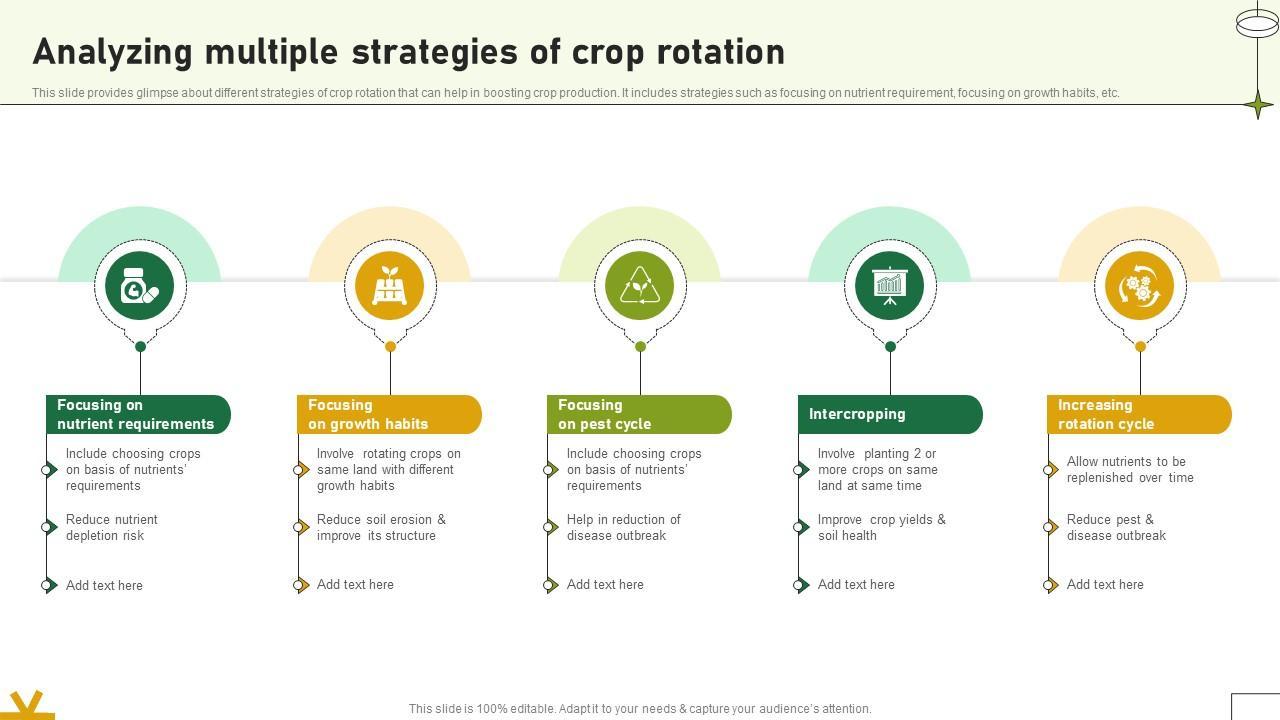 Analyzing multiple strategies of crop rotation

This slide provides glimpse about different strategies of crop rotation that can help in boosting crop production. It includes strategies such as focusing on nutrient requirement, focusing on growth habits, etc.

Focusing on nutrient requirements

Include choosing crops on basis of nutrients' requirements

Reduce nutrient depletion risk

Add text here

Focusing on growth habits

Involve rotating crops on same land with different growth habits

Reduce soil erosion & improve its structure

Add text here

Focusing on pest cycle

Include choosing crops on basis of nutrients' requirements

Help in reduction of disease outbreak

Add text here

Intercropping

Involve planting 2 or more crops on same land at same time

Improve crop yields & soil health

Add text here

Increasing rotation cycle

Allow nutrients to be replenished over time

Reduce pest & disease outbreak

Add text here

This slide is 100% editable. Adapt it to your needs & capture your audience's attention.